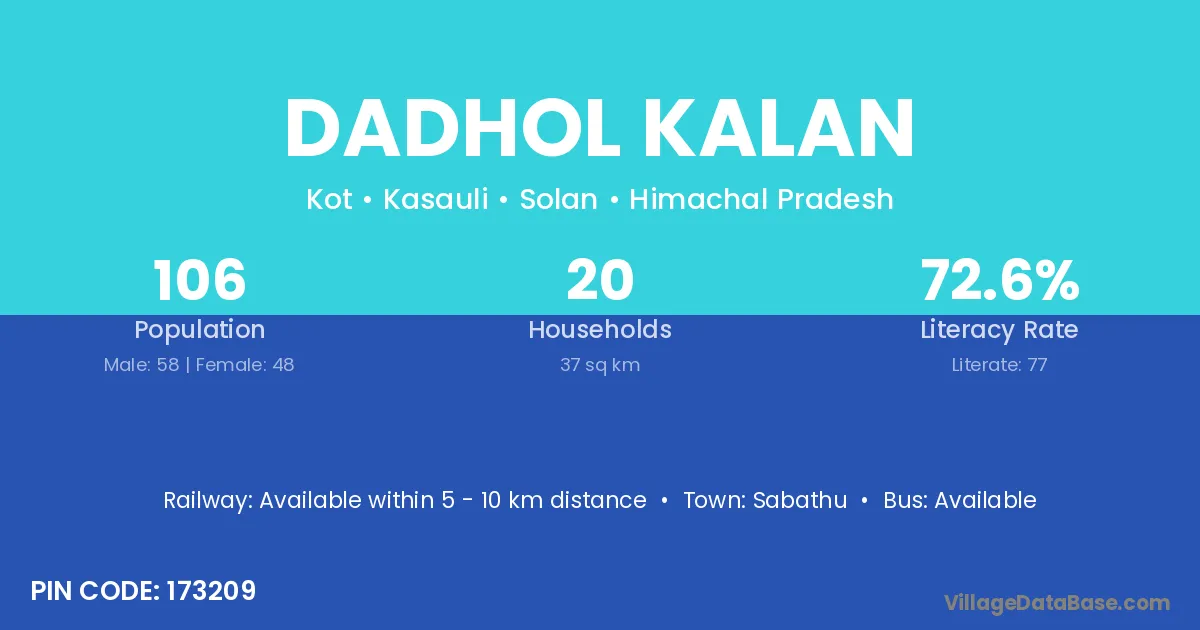 DADHOL KALAN

Kot • Kasauli • Solan • Himachal Pradesh

106
Population
Male: 58 | Female: 48

20
Households
37 sq km

72.6%
Literacy Rate
Literate: 77

Railway: Available within 5 - 10 km distance • Town: Sabathu • Bus: Available

PIN CODE: 173209

VillageDataBase.com